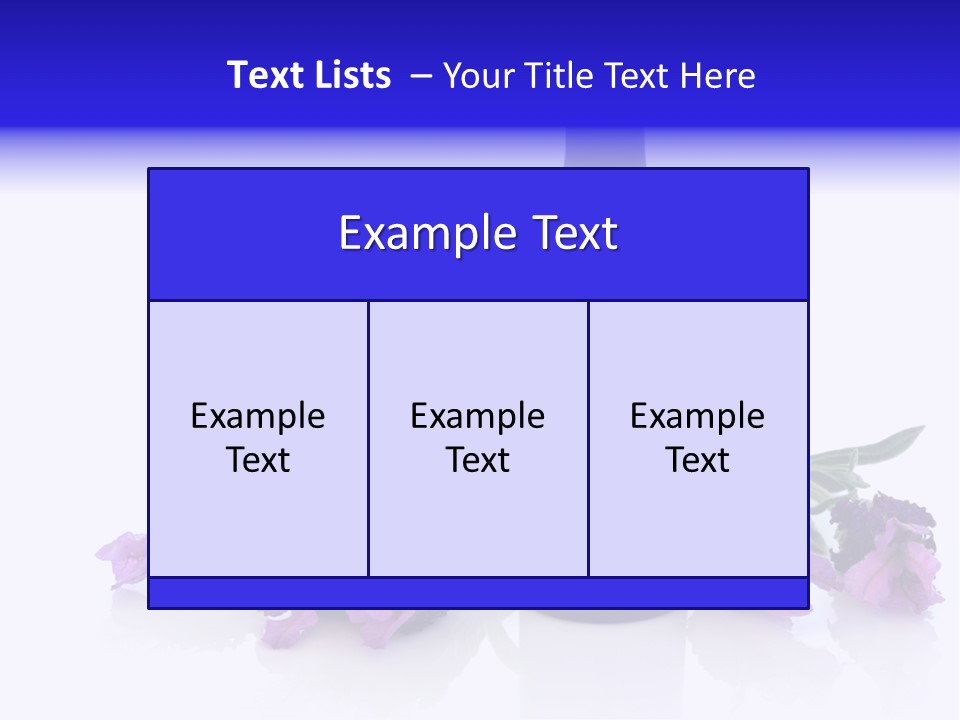 Text Lists – Your Title Text Here

Example Text

Example Text

Example Text

Example Text